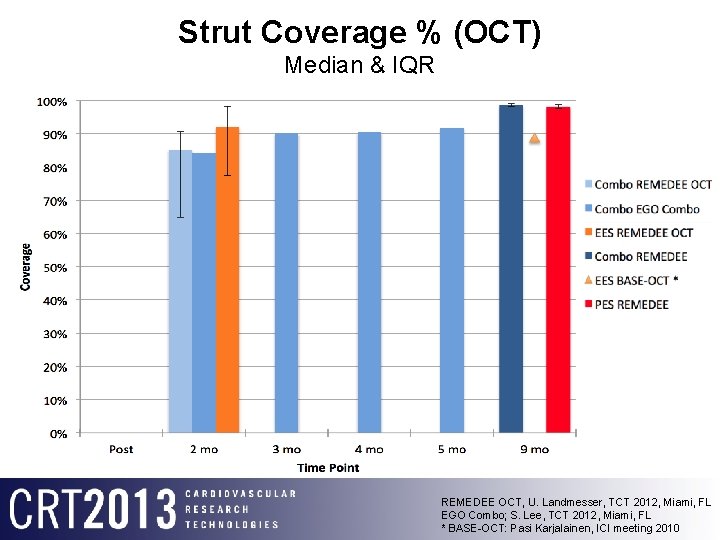 Strut Coverage % (OCT)
Median & IQR

100%
90%
80%
70%
60%
50%
40%
30%
20%
10%
0%

Coverage

Post
2 mo
3 mo
4 mo
5 mo
9 mo

Time Point

Combo REMEDEE OCT
Combo EGO Combo
EES REMEDEE OCT
Combo REMEDEE
EES BASE-OCT *
PES REMEDEE

CRT2013 CARDIOVASCULAR RESEARCH TECHNOLOGIES

REMEDEE OCT, U. Landmesser, TCT 2012, Miami, FL
EGO Combo; S. Lee, TCT 2012, Miami, FL
* BASE-OCT: Pasi Karjalainen, ICI meeting 2010